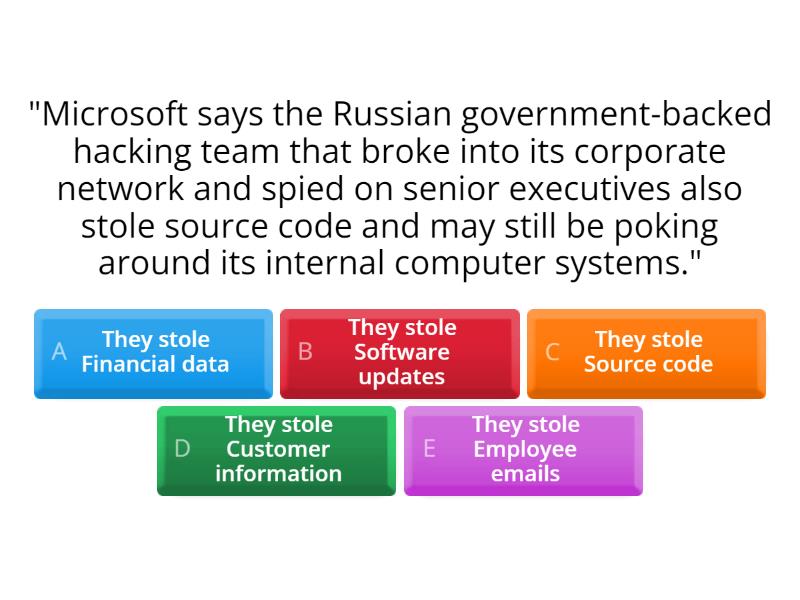 "Microsoft says the Russian government-backed hacking team that broke into its corporate network and spied on senior executives also stole source code and may still be poking around its internal computer systems."

A They stole Financial data

B They stole Software updates

C They stole Source code

D They stole Customer information

E They stole Employee emails